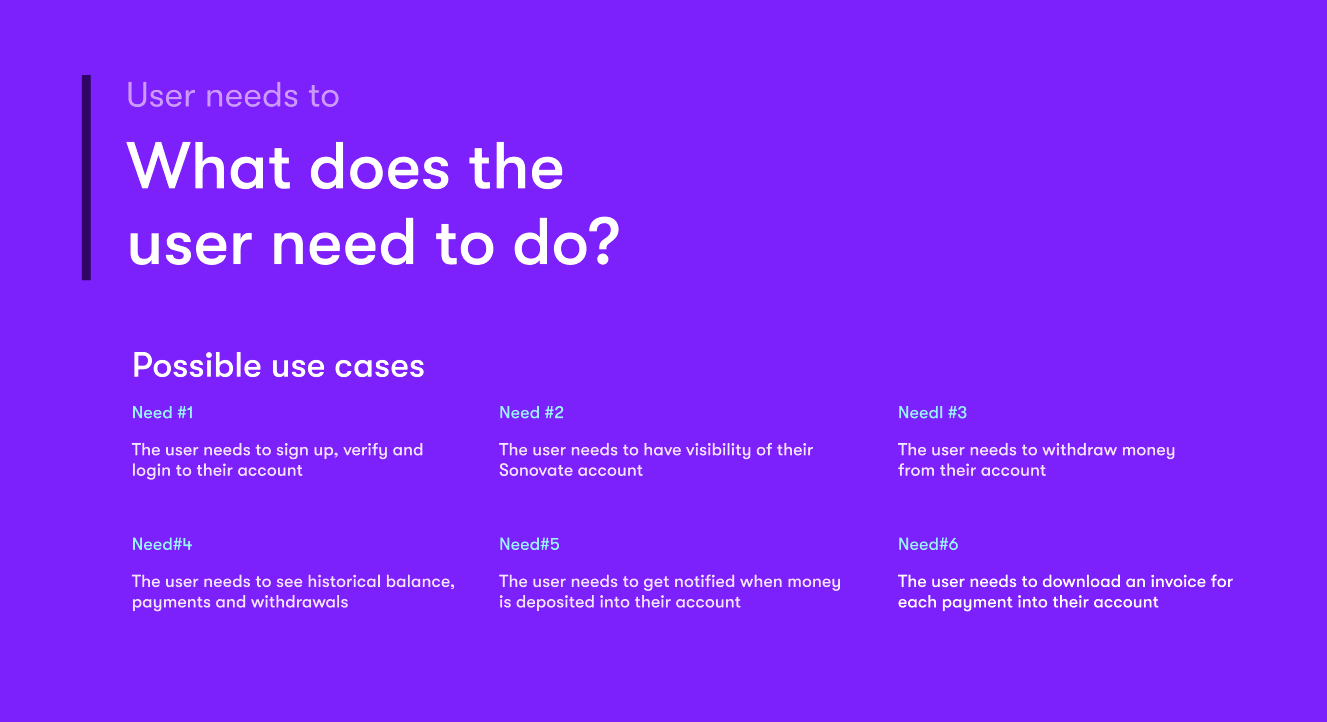 User needs to

What does the user need to do?

Possible use cases

Need #1

The user needs to sign up, verify and login to their account

Need #2

The user needs to have visibility of their Sonovate account

Needl #3

The user needs to withdraw money from their account

Need#4

The user needs to see historical balance, payments and withdrawals

Need#5

The user needs to get notified when money is deposited into their account

Need#6

The user needs to download an invoice for each payment into their account